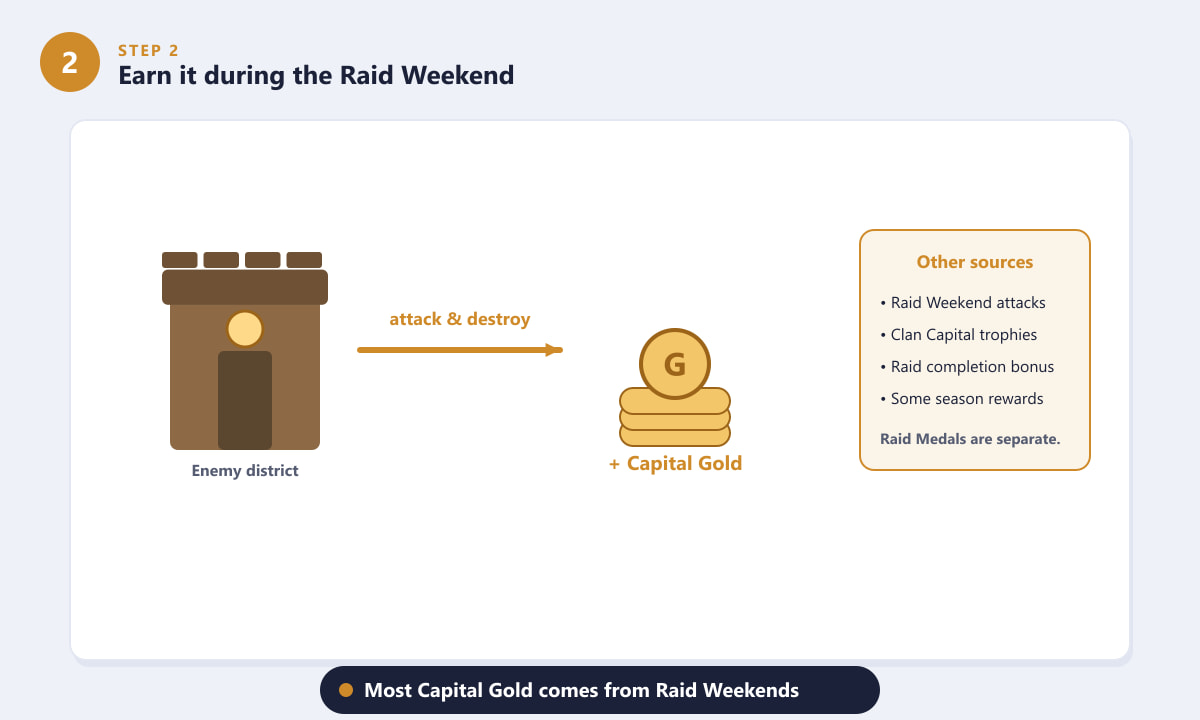 2

STEP 2

Earn it during the Raid Weekend

Enemy district

attack & destroy

G

+ Capital Gold

Other sources

• Raid Weekend attacks
• Clan Capital trophies
• Raid completion bonus
• Some season rewards

Raid Medals are separate.

Most Capital Gold comes from Raid Weekends